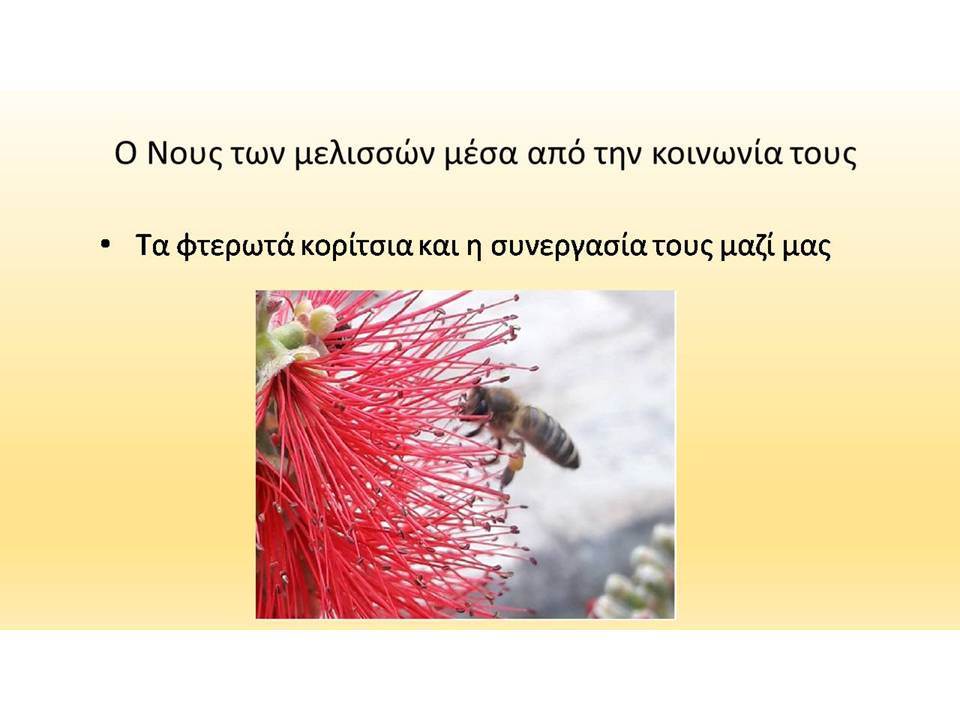 Ο Νους των μελισσών μέσα από την κοινωνία τους

• Τα φτερωτά κορίτσια και η συνεργασία τους μαζί μας